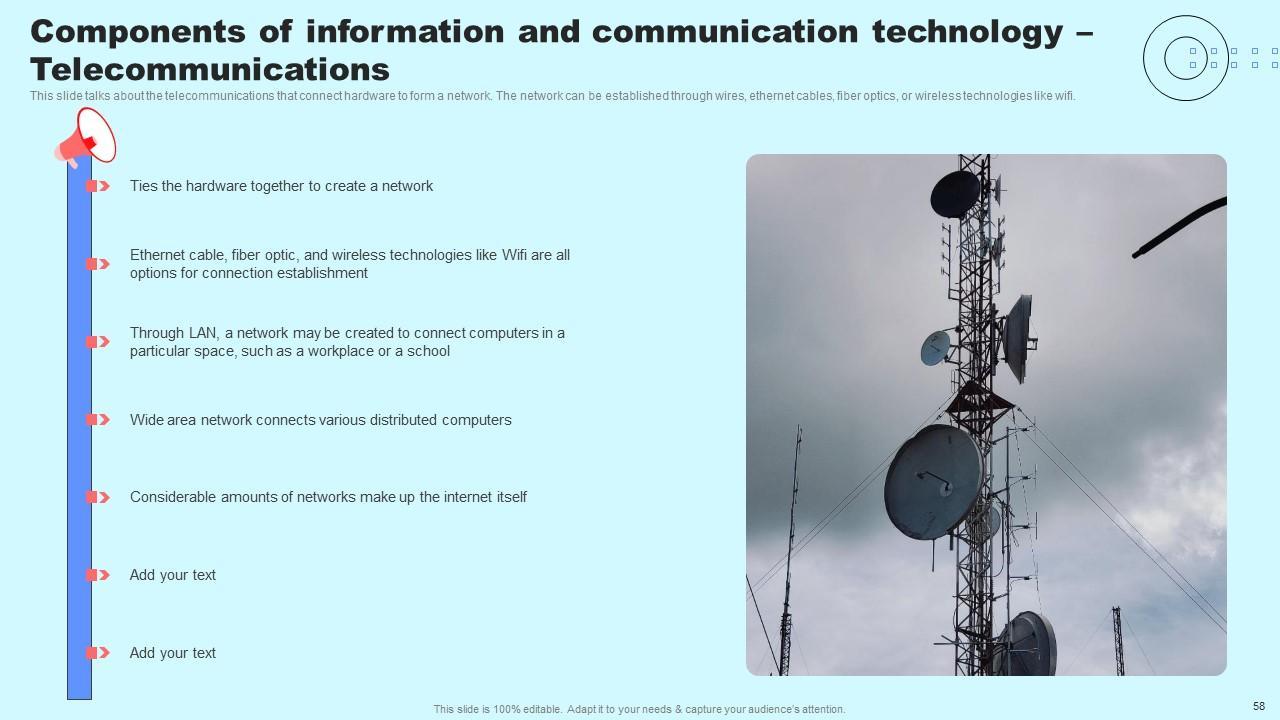 Components of information and communication technology – Telecommunications

This slide talks about the telecommunications that connect hardware to form a network. The network can be established through wires, ethernet cables, fiber optics, or wireless technologies like wifi.

Ties the hardware together to create a network

Ethernet cable, fiber optic, and wireless technologies like Wifi are all options for connection establishment

Through LAN, a network may be created to connect computers in a particular space, such as a workplace or a school

Wide area network connects various distributed computers

Considerable amounts of networks make up the internet itself

Add your text

Add your text

This slide is 100% editable. Adapt it to your needs & capture your audience's attention.

58